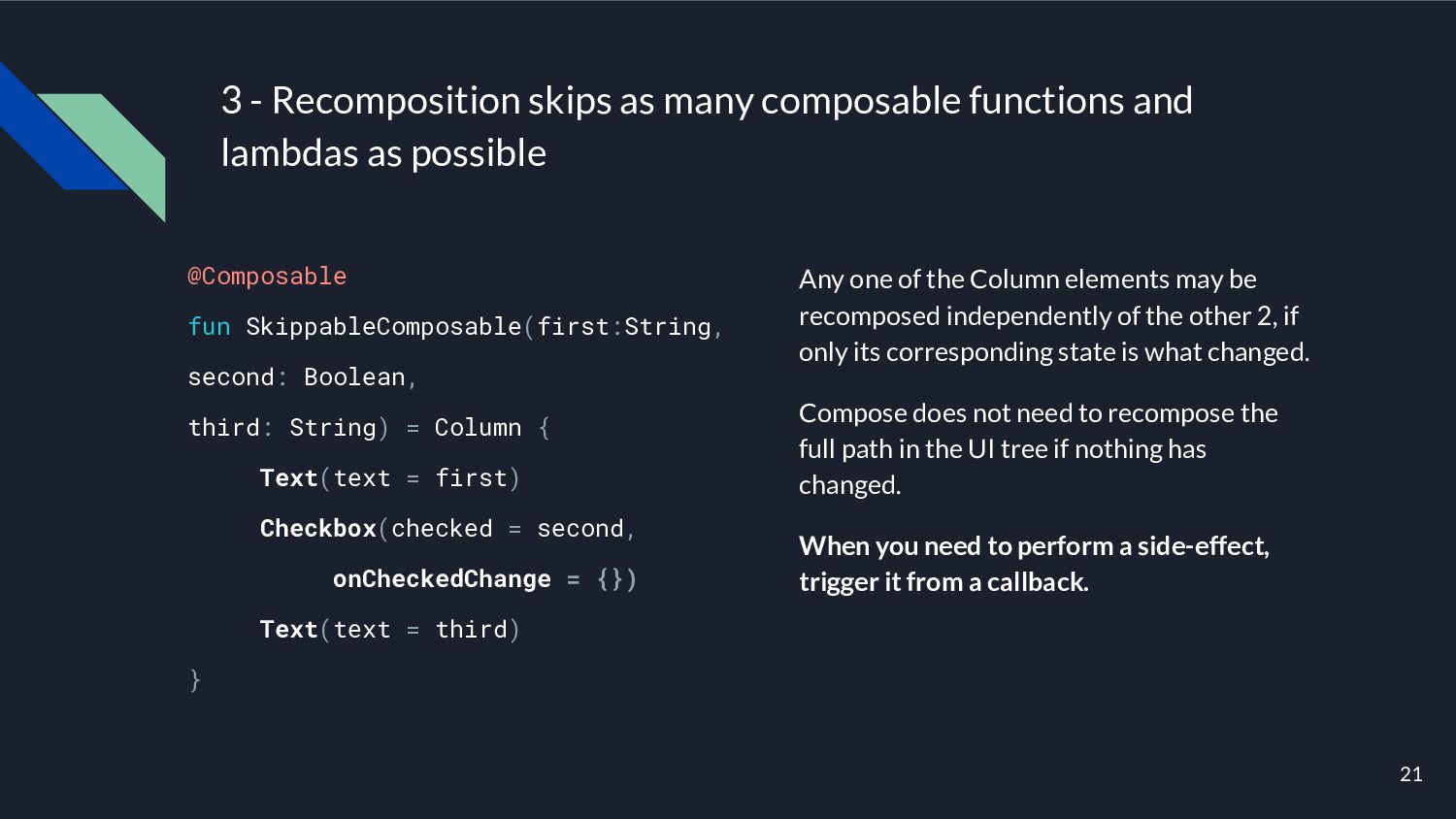 3 - Recomposition skips as many composable functions and lambdas as possible

@Composable
fun SkippableComposable(first:String,
second: Boolean,
third: String) = Column {
Text(text = first)
Checkbox(checked = second,
onCheckedChange = {})
Text(text = third)
}

Any one of the Column elements may be recomposed independently of the other 2, if only its corresponding state is what changed.

Compose does not need to recompose the full path in the UI tree if nothing has changed.

When you need to perform a side-effect, trigger it from a callback.

21